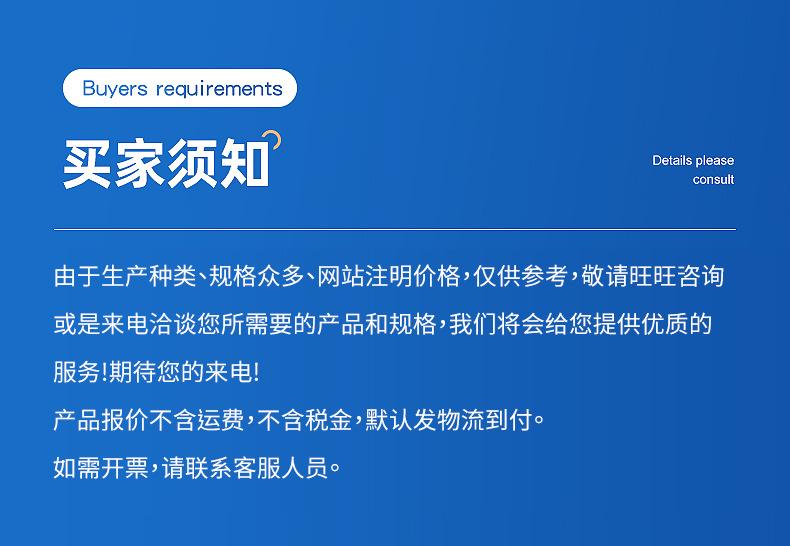 Buyers requirements

买家须知

Details please consult

由于生产种类、规格众多、网站注明价格，仅供参考，敬请旺旺咨询或是来电洽谈您所需要的产品和规格，我们将会给您提供优质的服务!期待您的来电!

产品报价不含运费，不含税金，默认发物流到付。

如需开票，请联系客服人员。